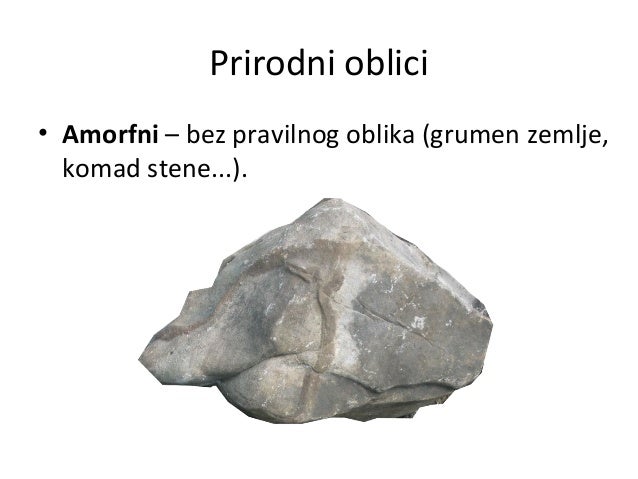 Prirodni oblici

• Amorfni – bez pravilnog oblika (grumen zemlje, komad stene...).